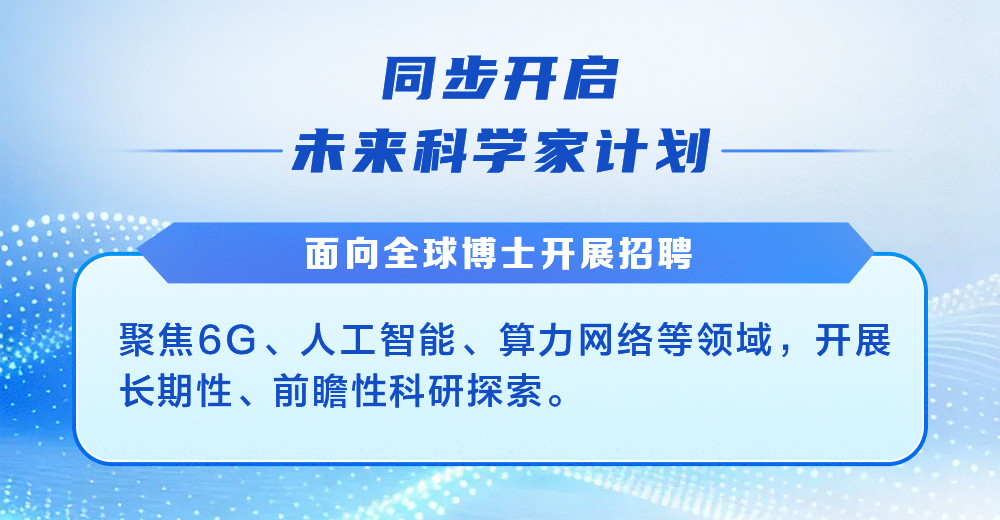 同步开启
未来科学家计划

面向全球博士开展招聘

聚焦6G、人工智能、算力网络等领域，开展长期性、前瞻性科研探索。